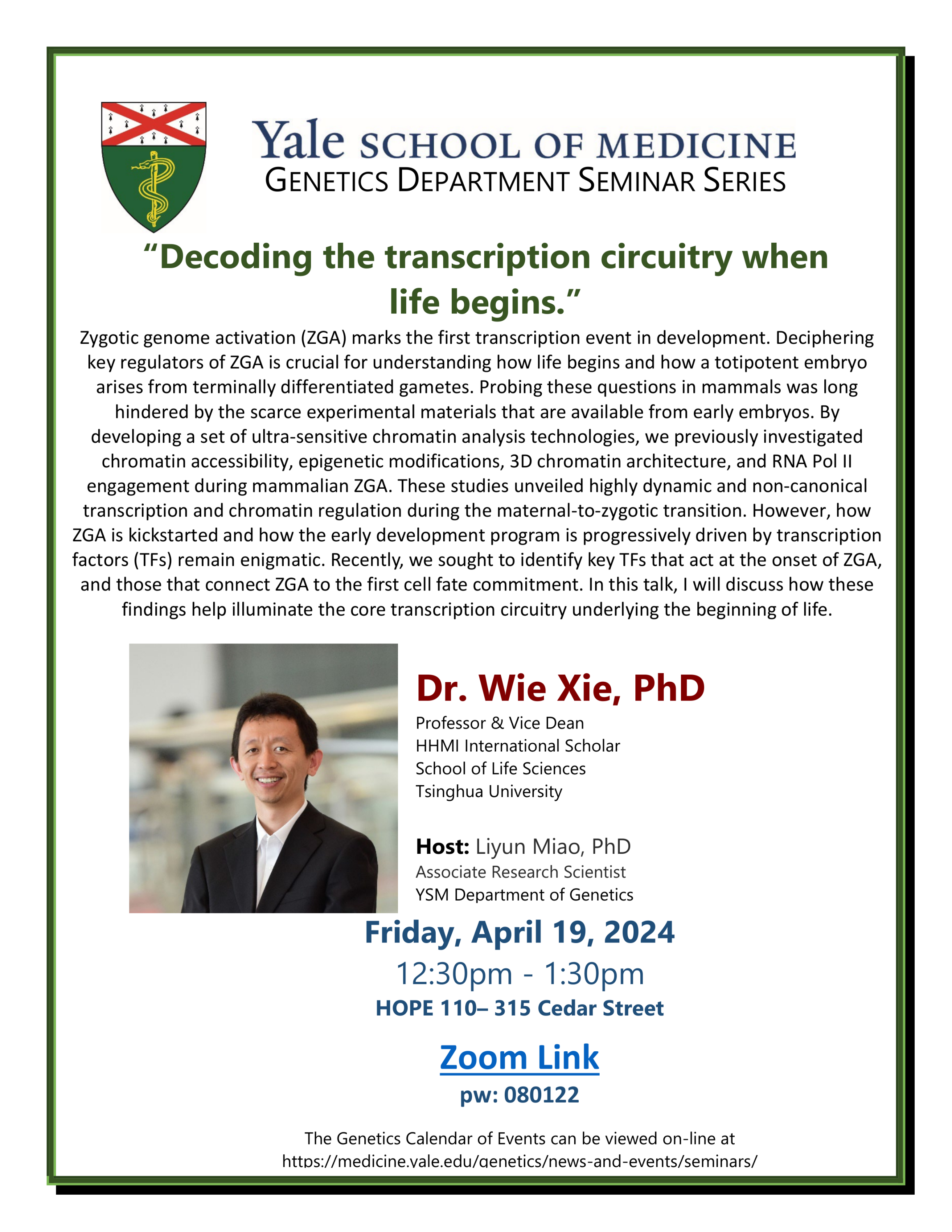 Yale SCHOOL OF MEDICINE
GENETICS DEPARTMENT SEMINAR SERIES

“Decoding the transcription circuitry when life begins.”

Zygotic genome activation (ZGA) marks the first transcription event in development. Deciphering key regulators of ZGA is crucial for understanding how life begins and how a totipotent embryo arises from terminally differentiated gametes. Probing these questions in mammals was long hindered by the scarce experimental materials that are available from early embryos. By developing a set of ultra-sensitive chromatin analysis technologies, we previously investigated chromatin accessibility, epigenetic modifications, 3D chromatin architecture, and RNA Pol II engagement during mammalian ZGA. These studies unveiled highly dynamic and non-canonical transcription and chromatin regulation during the maternal-to-zygotic transition. However, how ZGA is kickstarted and how the early development program is progressively driven by transcription factors (TFs) remain enigmatic. Recently, we sought to identify key TFs that act at the onset of ZGA, and those that connect ZGA to the first cell fate commitment. In this talk, I will discuss how these findings help illuminate the core transcription circuitry underlying the beginning of life.

Dr. Wie Xie, PhD
Professor & Vice Dean
HHMI International Scholar
School of Life Sciences
Tsinghua University

Host: Liyun Miao, PhD
Associate Research Scientist
YSM Department of Genetics

Friday, April 19, 2024
12:30pm - 1:30pm
HOPE 110– 315 Cedar Street

Zoom Link
pw: 080122

The Genetics Calendar of Events can be viewed on-line at
https://medicine.yale.edu/genetics/news-and-events/seminars/